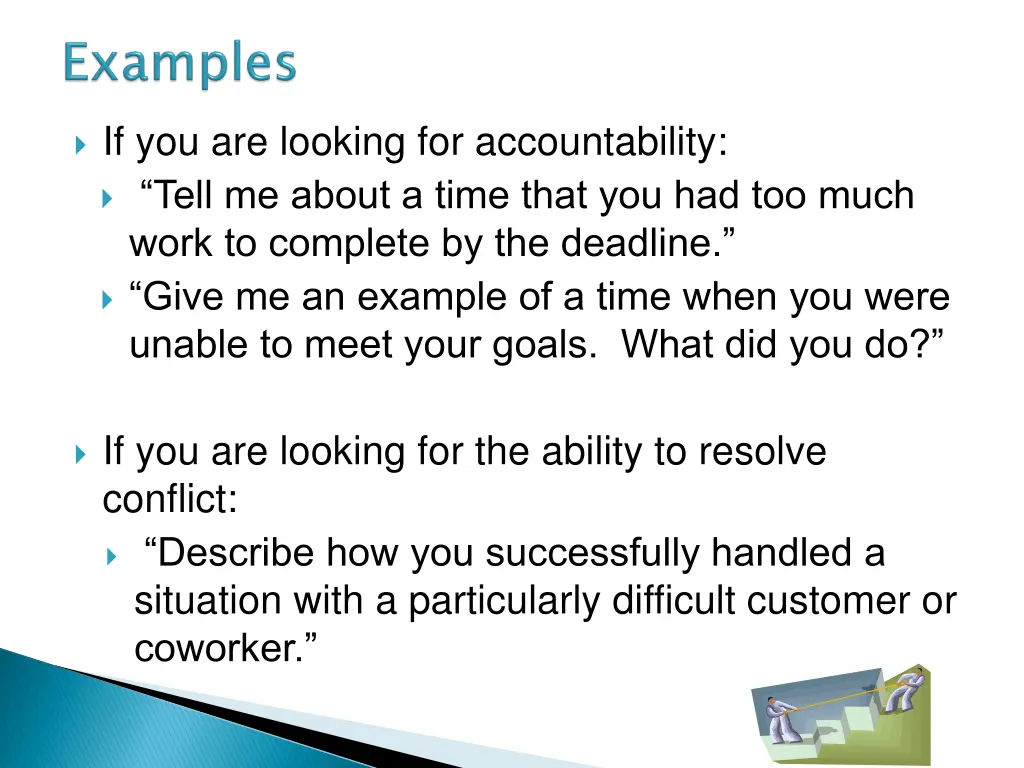 Examples

If you are looking for accountability:

“Tell me about a time that you had too much work to complete by the deadline.”

“Give me an example of a time when you were unable to meet your goals. What did you do?”

If you are looking for the ability to resolve conflict:

“Describe how you successfully handled a situation with a particularly difficult customer or coworker.”